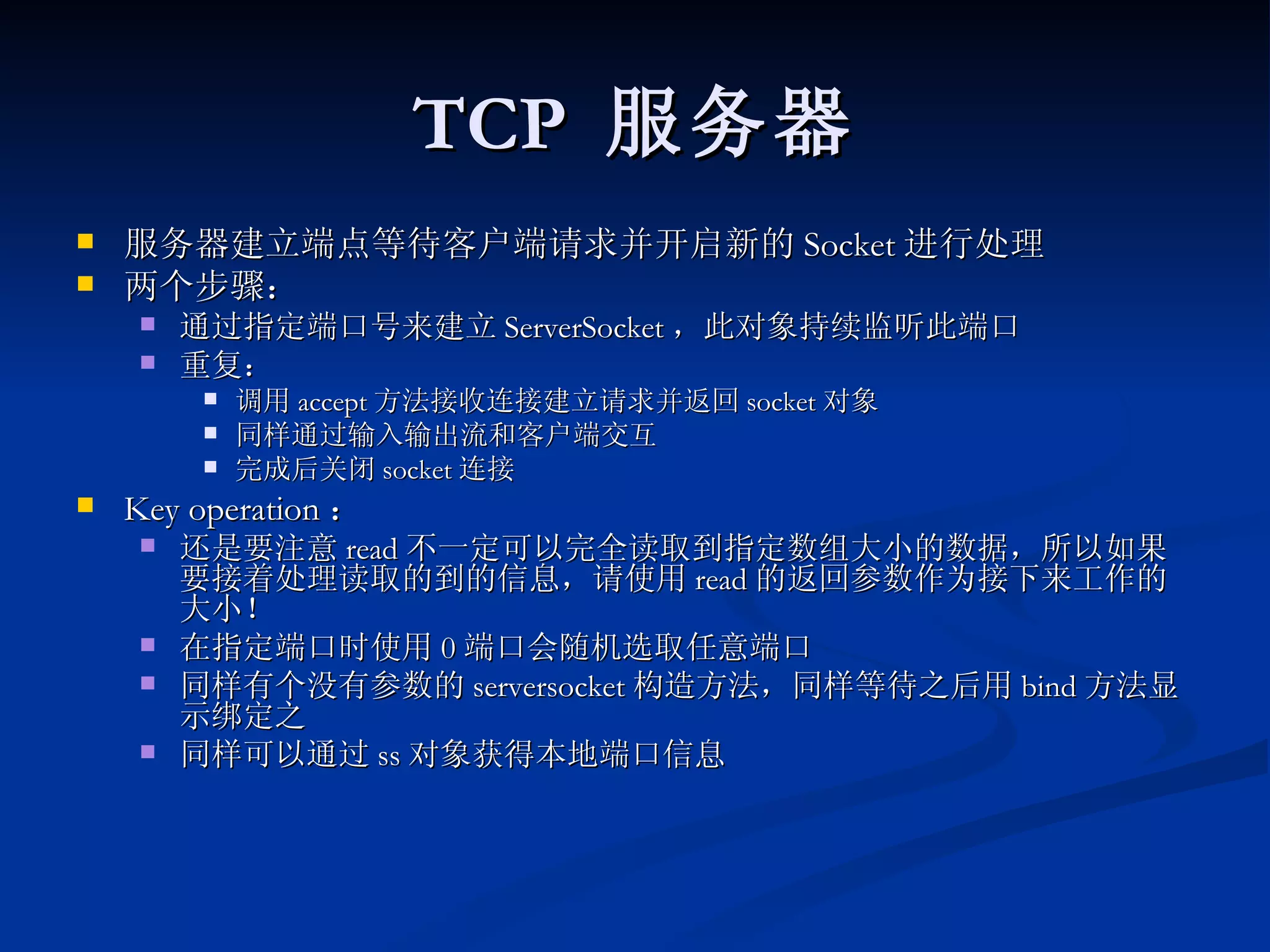 TCP 服务器

- 服务器建立端点等待客户端请求并开启新的 Socket 进行处理
- 两个步骤：
  - 通过指定端口号来建立 ServerSocket ，此对象持续监听此端口
  - 重复：
    - 调用 accept 方法接收连接建立请求并返回 socket 对象
    - 同样通过输入输出流和客户端交互
    - 完成后关闭 socket 连接
- Key operation ：
  - 还是要注意 read 不一定可以完全读取到指定数组大小的数据，所以如果要接着处理读取的到的信息，请使用 read 的返回参数作为接下来工作的大小！
  - 在指定端口时使用 0 端口会随机选取任意端口
  - 同样有个没有参数的 serversocket 构造方法，同样等待之后用 bind 方法显示绑定之
  - 同样可以通过 ss 对象获得本地端口信息